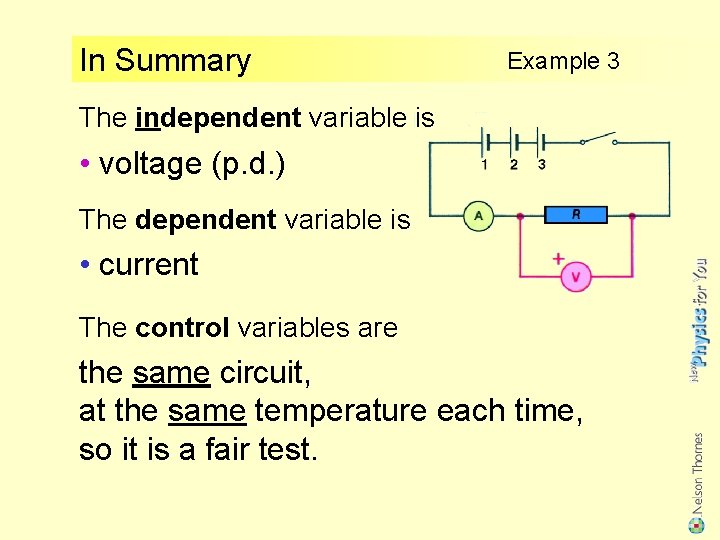 In Summary

Example 3

The independent variable is

• voltage (p.d.)

The dependent variable is

• current

The control variables are

the same circuit,
at the same temperature each time,
so it is a fair test.

1 2 3

A

R

+

V

New Physics for You

Nelson Thornes